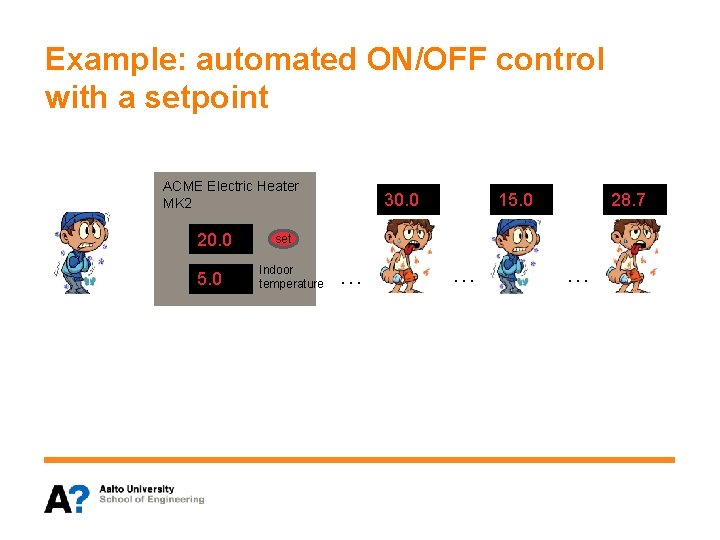 Example: automated ON/OFF control with a setpoint

ACME Electric Heater MK2

20.0

set

5.0

Indoor temperature

...

30.0

...

15.0

...

28.7

A? Aalto University
School of Engineering